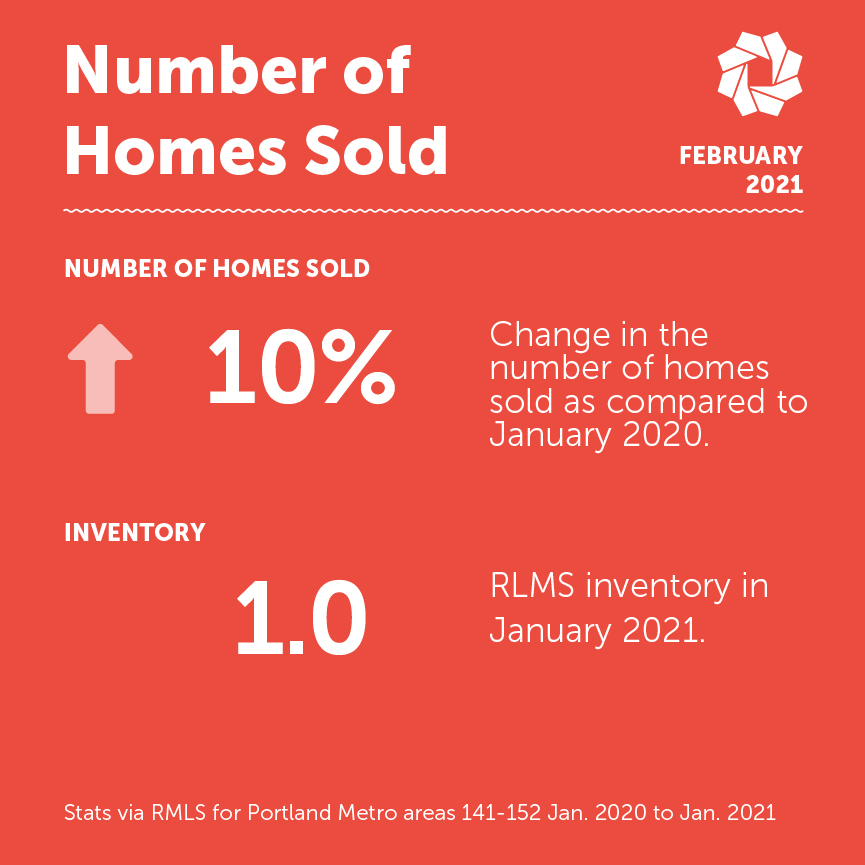 Number of Homes Sold

FEBRUARY 2021

NUMBER OF HOMES SOLD

10%

Change in the number of homes sold as compared to January 2020.

INVENTORY

1.0

RLMS inventory in January 2021.

Stats via RMLS for Portland Metro areas 141-152 Jan. 2020 to Jan. 2021